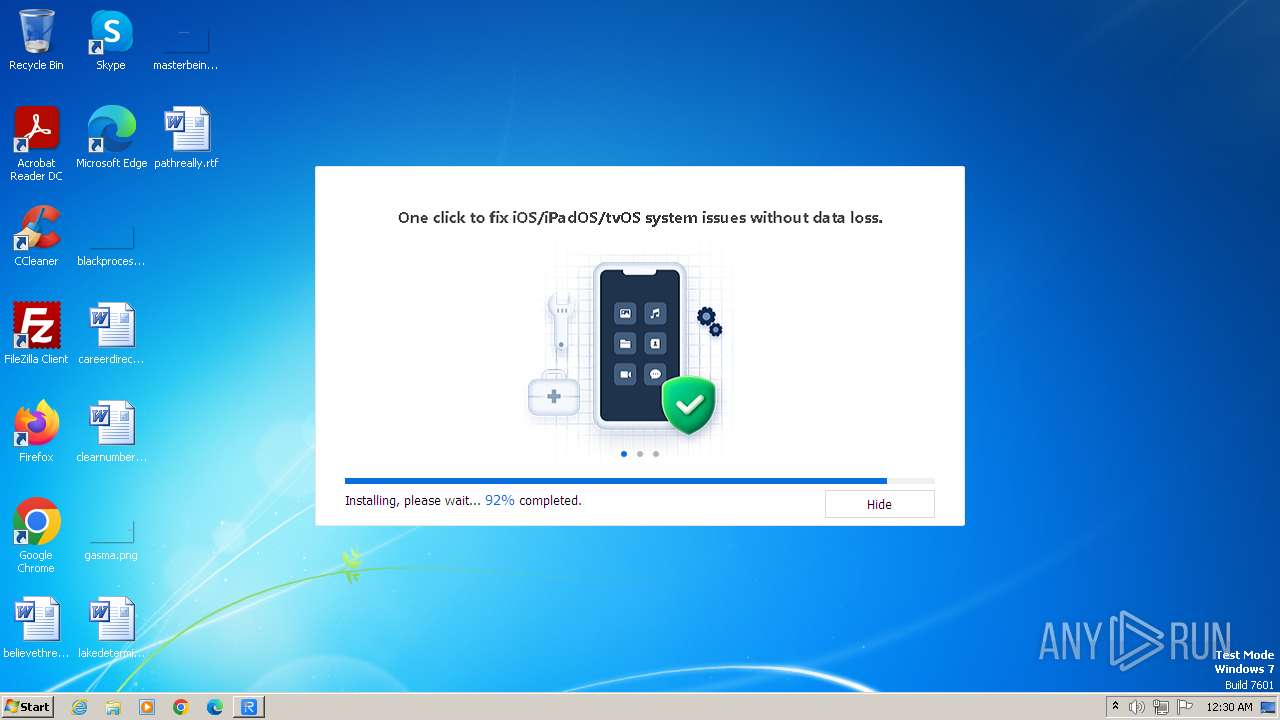 Recycle Bin

Skype

masterbein...

Acrobat Reader DC

Microsoft Edge

pathreally.rtf

CCleaner

blackproces...

FileZilla Client

careerdirec...

Firefox

clearnumber...

Google Chrome

gasma.png

believethre...

lakedetermi...

One click to fix iOS/iPadOS/tvOS system issues without data loss.

Installing, please wait... 92% completed.

Hide

ANY RUN

Test Mode
Windows 7
Build 7601

Start

12:30 AM